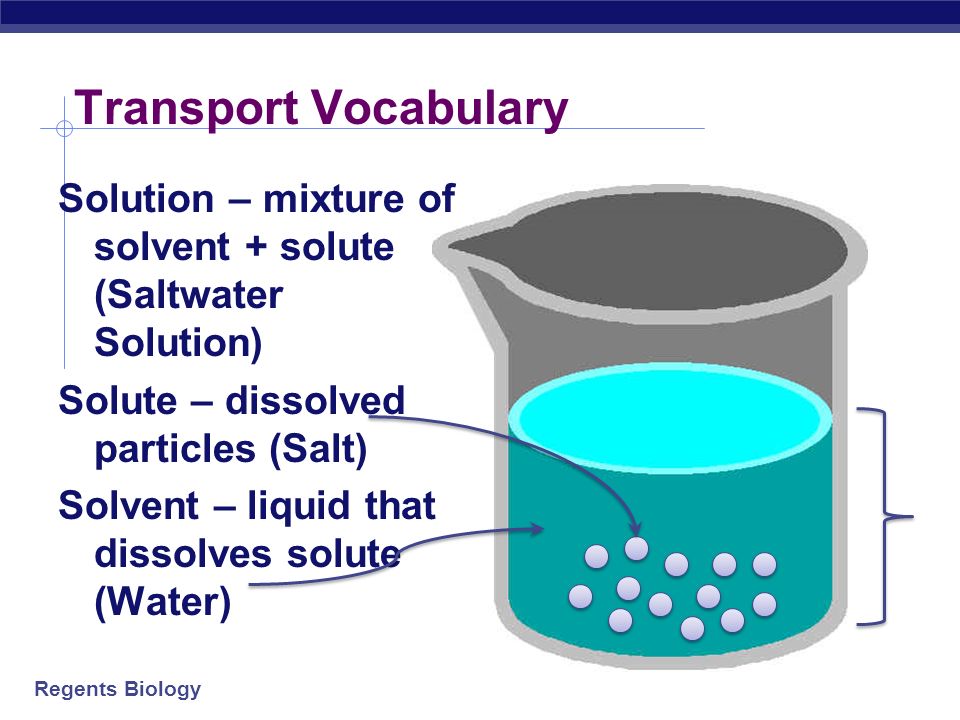 Transport Vocabulary

Solution – mixture of solvent + solute (Saltwater Solution)

Solute – dissolved particles (Salt)

Solvent – liquid that dissolves solute (Water)

Regents Biology